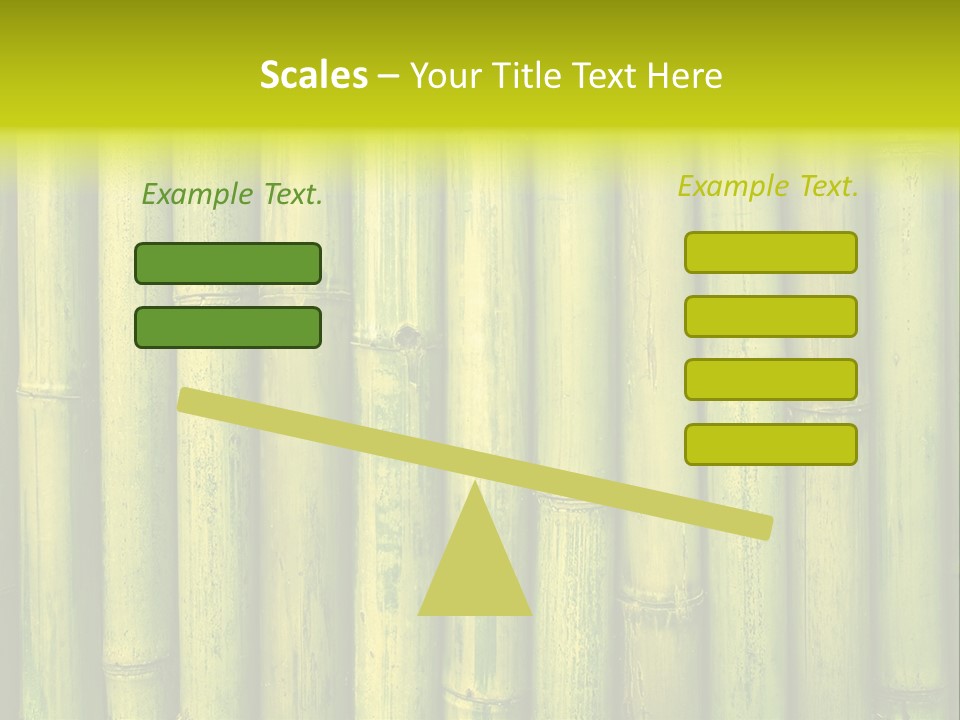 Scales – Your Title Text Here

Example Text.

Example Text.